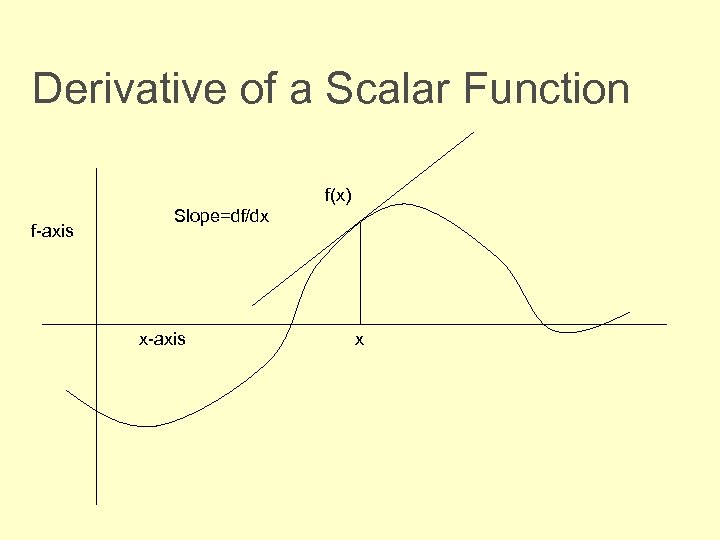 Derivative of a Scalar Function

f(x)

Slope=df/dx

f-axis

x-axis

x